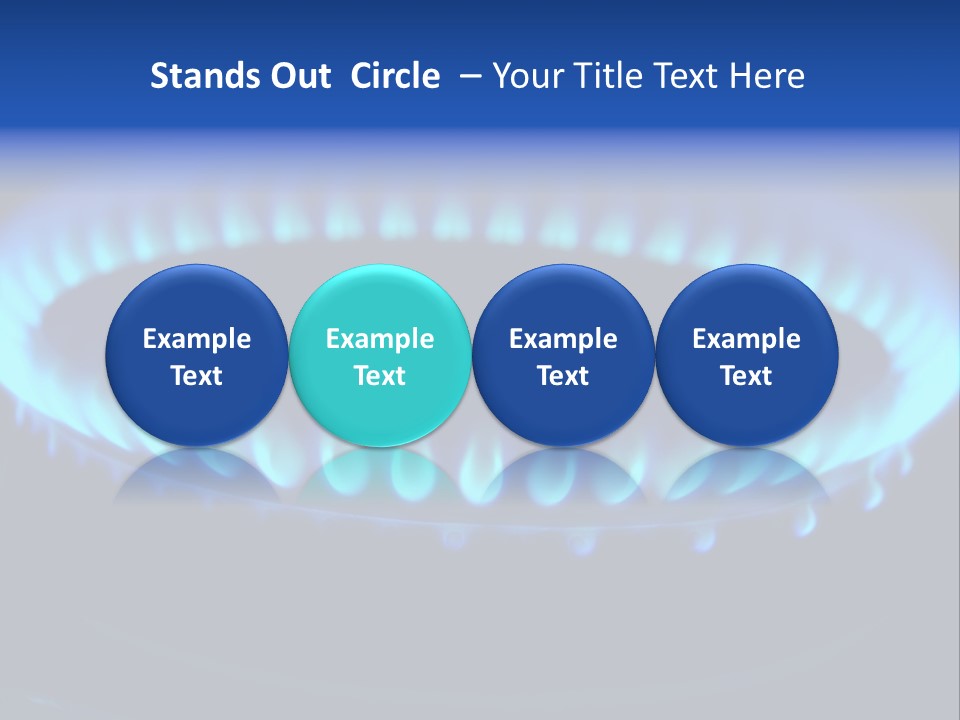 Stands Out Circle – Your Title Text Here

Example Text

Example Text

Example Text

Example Text